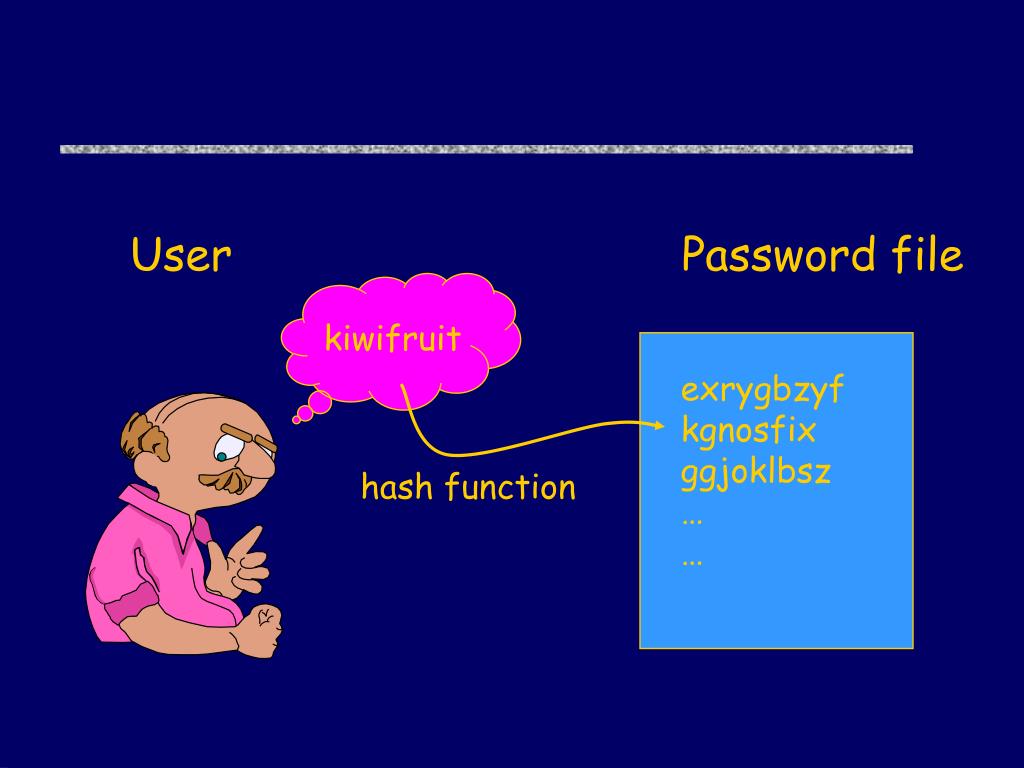 User

Password file

kiwifruit

hash function

exrygbzyf
kgnosfix
ggjoklbsz
…
…